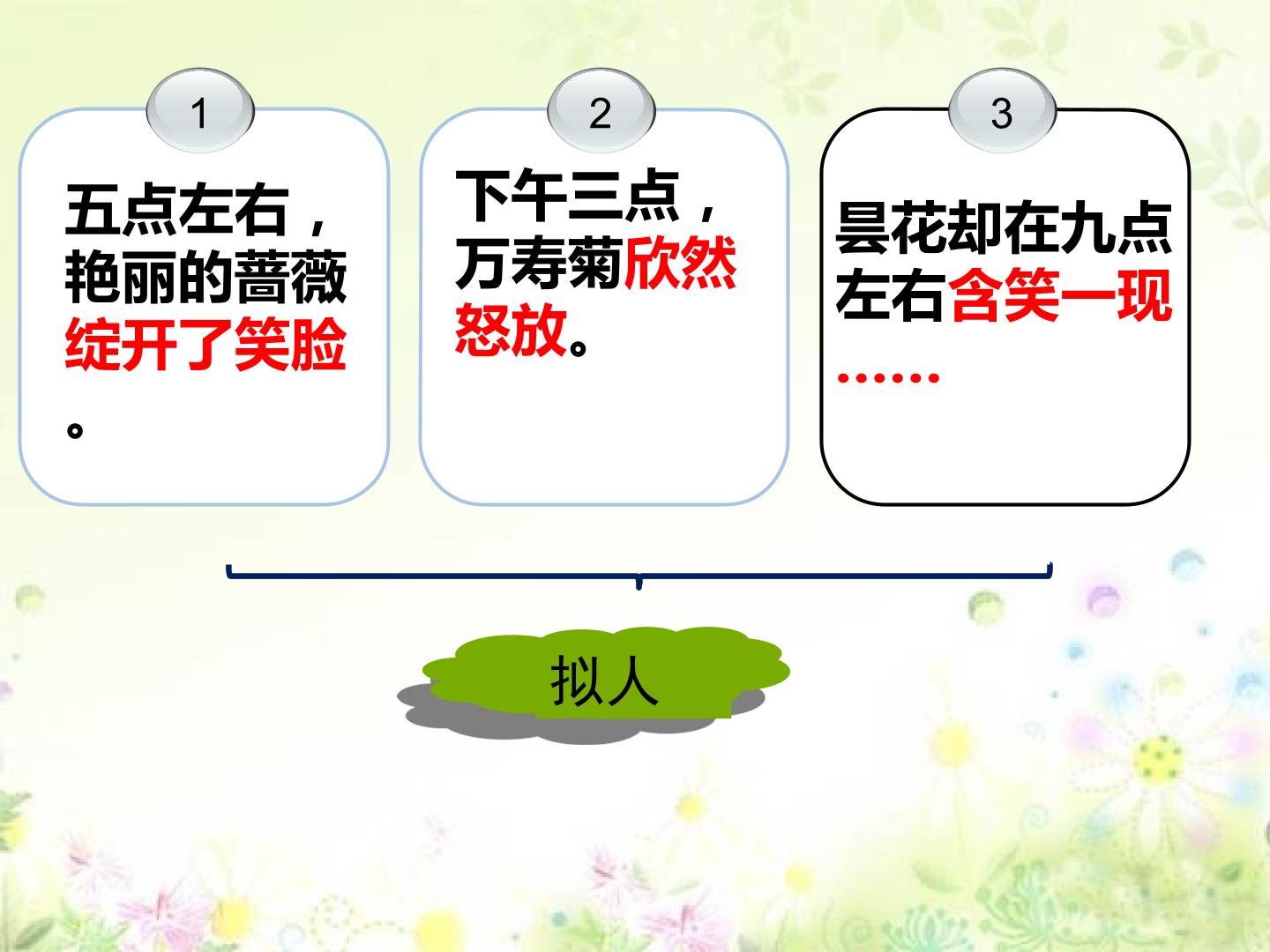 1

五点左右，艳丽的蔷薇绽开了笑脸。

2

下午三点，万寿菊欣然怒放。

3

昙花却在九点左右含笑一现……

拟人